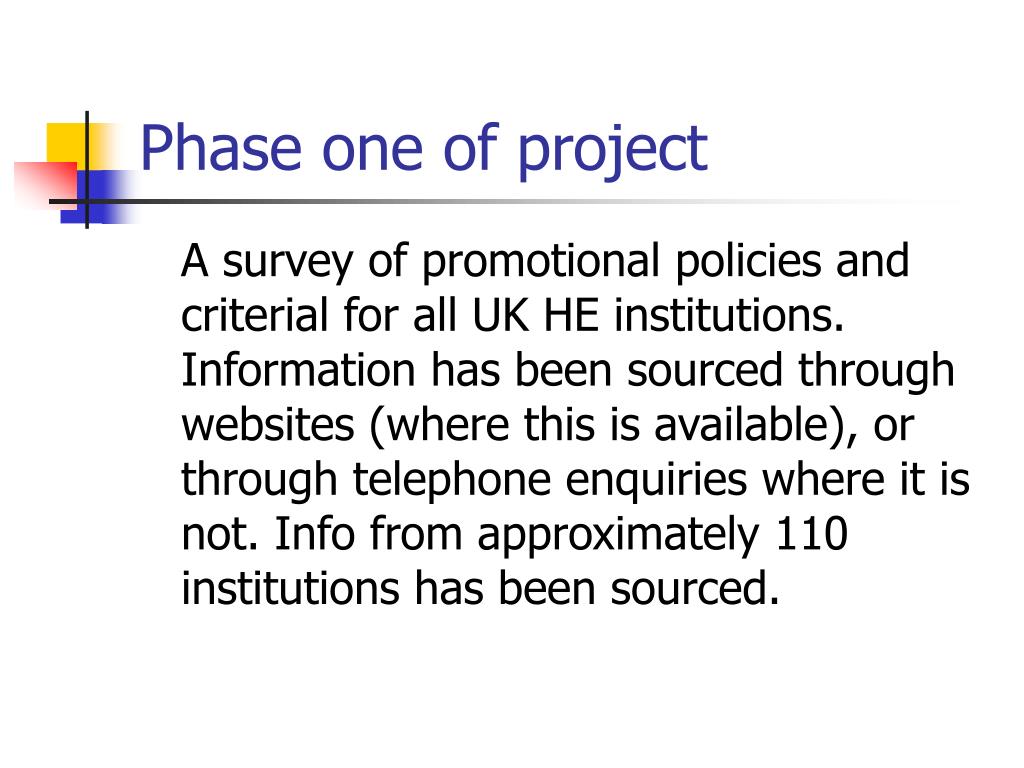 Phase one of project

A survey of promotional policies and criterial for all UK HE institutions. Information has been sourced through websites (where this is available), or through telephone enquiries where it is not. Info from approximately 110 institutions has been sourced.